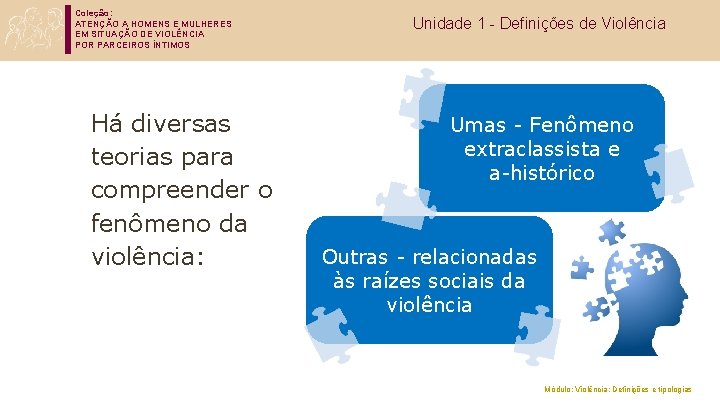 Coleção:
ATENÇÃO A HOMENS E MULHERES EM SITUAÇÃO DE VIOLÊNCIA POR PARCEIROS ÍNTIMOS

Unidade 1 - Definições de Violência

Há diversas teorias para compreender o fenômeno da violência:

Umas - Fenômeno extraclassista e a-histórico

Outras - relacionadas às raízes sociais da violência

Módulo: Violência: Definições e tipologias